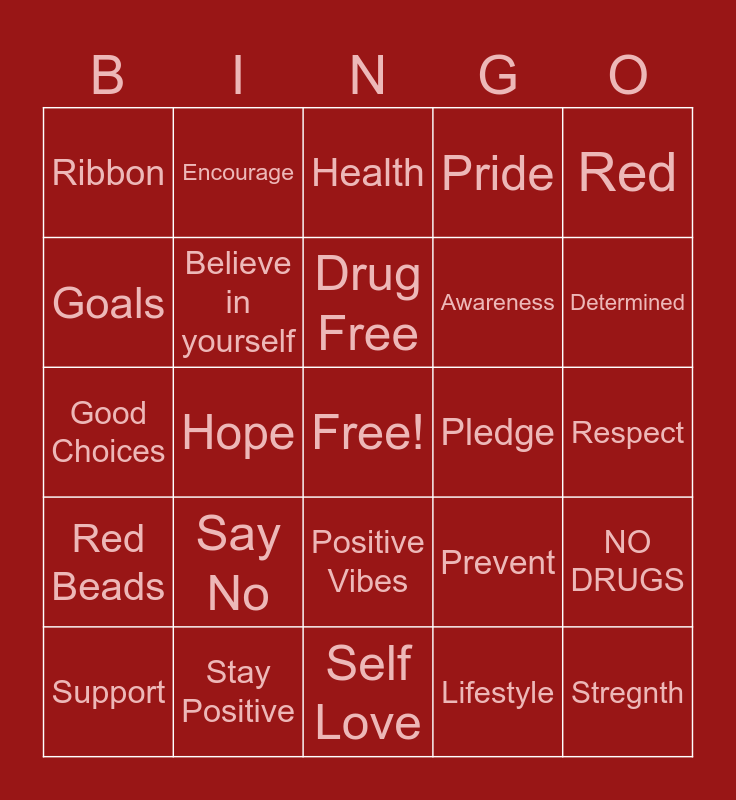 | B | I | N | G | O |
|---|---|---|---|---|
| Ribbon | Encourage | Health | Pride | Red |
| Goals | Believe in yourself | Drug Free | Awareness | Determined |
| Good Choices | Hope | Free! | Pledge | Respect |
| Red Beads | Say No | Positive Vibes | Prevent | NO DRUGS |
| Support | Stay Positive | Self Love | Lifestyle | Stregnth |